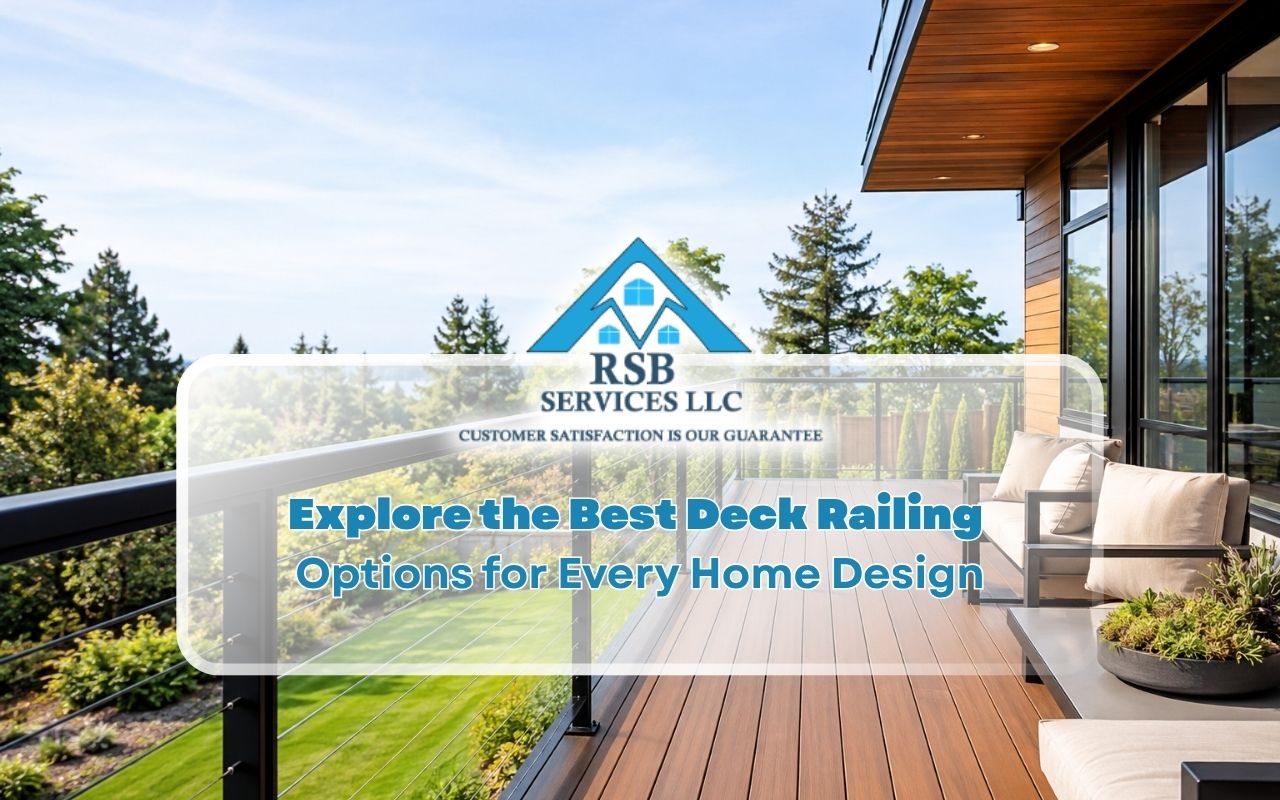 RSB
SERVICES LLC
CUSTOMER SATISFACTION IS OUR GUARANTEE

Explore the Best Deck Railing
Options for Every Home Design